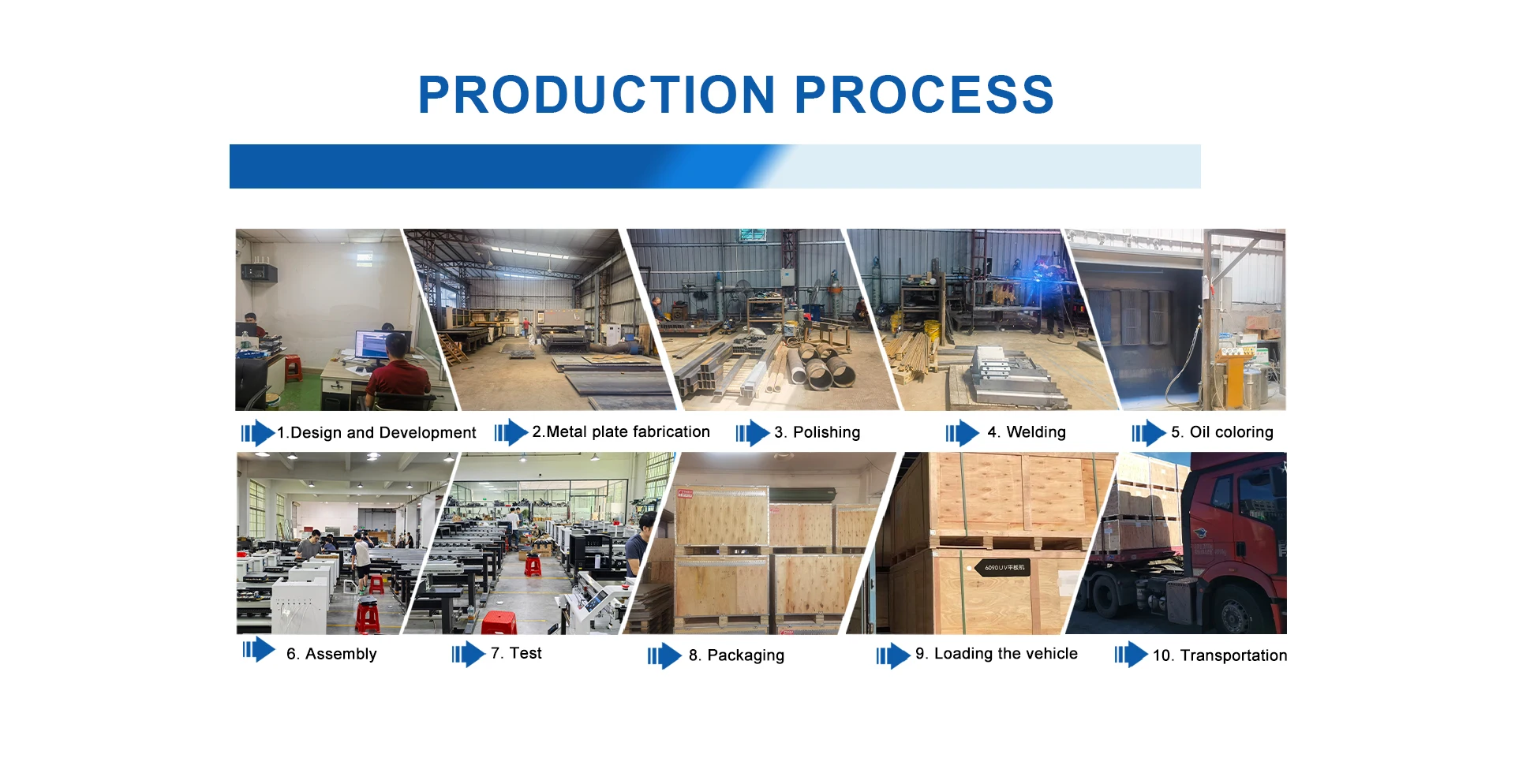 PRODUCTION PROCESS

1.Design and Development

2.Metal plate fabrication

3. Polishing

4. Welding

5. Oil coloring

6090UV平板机

6. Assembly

7. Test

8. Packaging

9. Loading the vehicle

10. Transportation